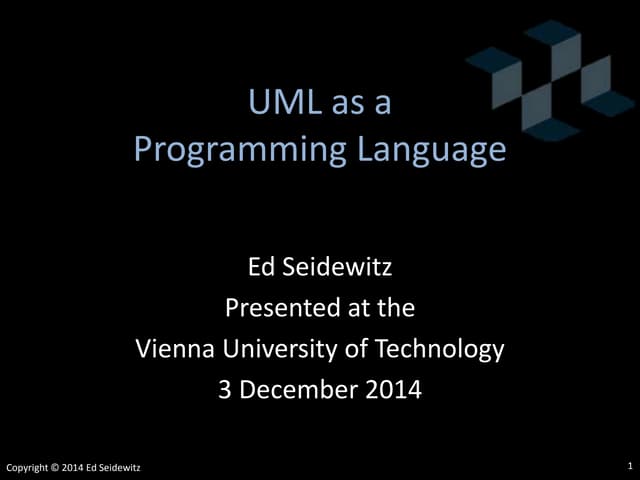 UML as a
Programming Language

Ed Seidewitz
Presented at the
Vienna University of Technology
3 December 2014

Copyright © 2014 Ed Seidewitz

1